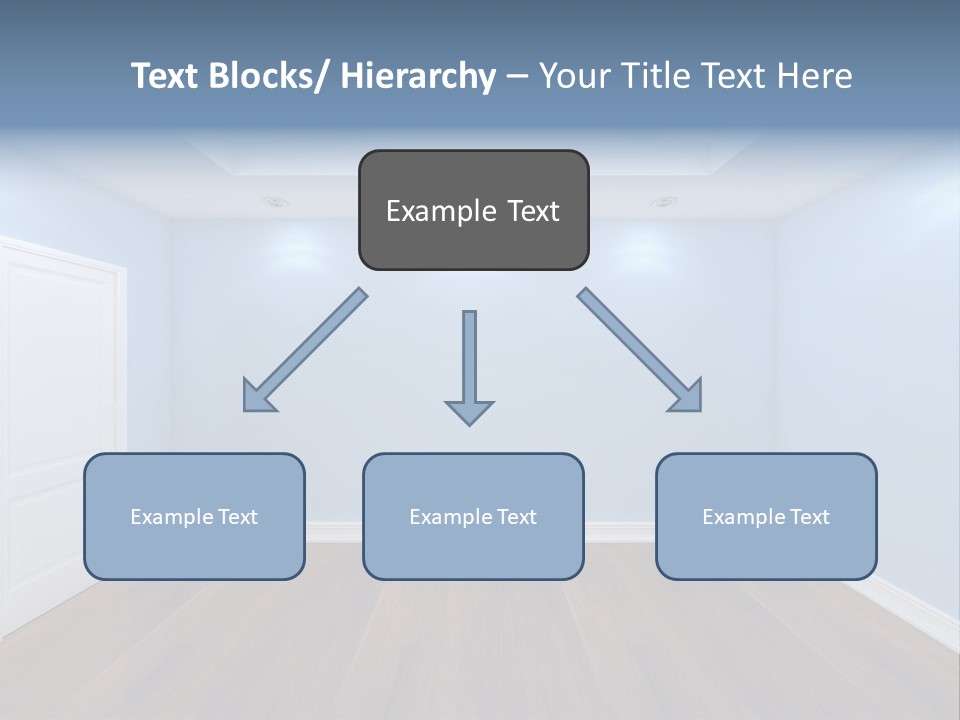 Text Blocks/ Hierarchy – Your Title Text Here

Example Text

Example Text

Example Text

Example Text